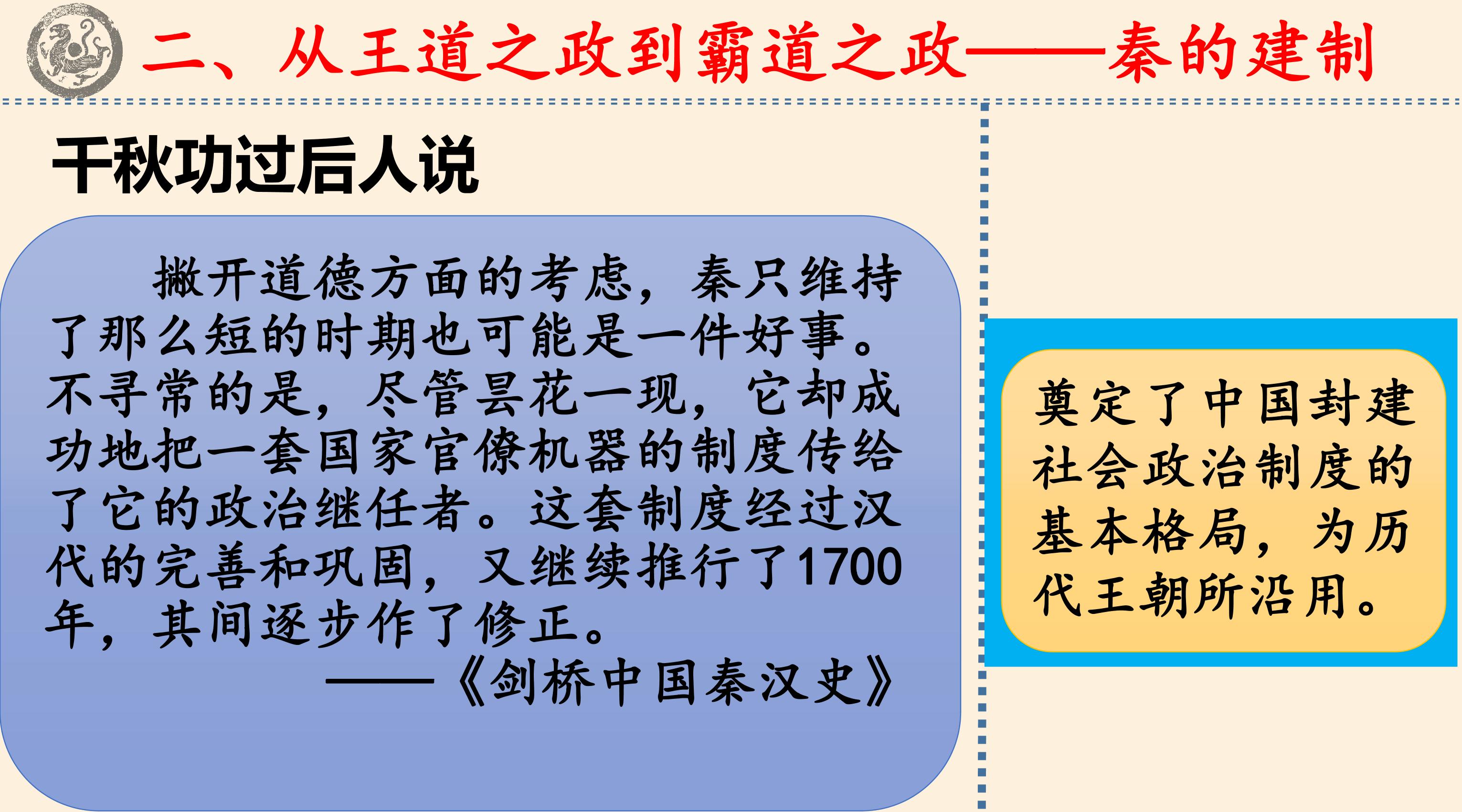 二、从王道之政到霸道之政——秦的建制

千秋功过后人说

撇开道德方面的考虑，秦只维持了那么短的时期也可能是一件好事。不寻常的是，尽管昙花一现，它却成功地把一套国家官僚机器的制度传给了它的政治继任者。这套制度经过汉代的完善和巩固，又继续推行了1700年，其间逐步作了修正。

——《剑桥中国秦汉史》

奠定了中国封建社会政治制度的基本格局，为历代王朝所沿用。